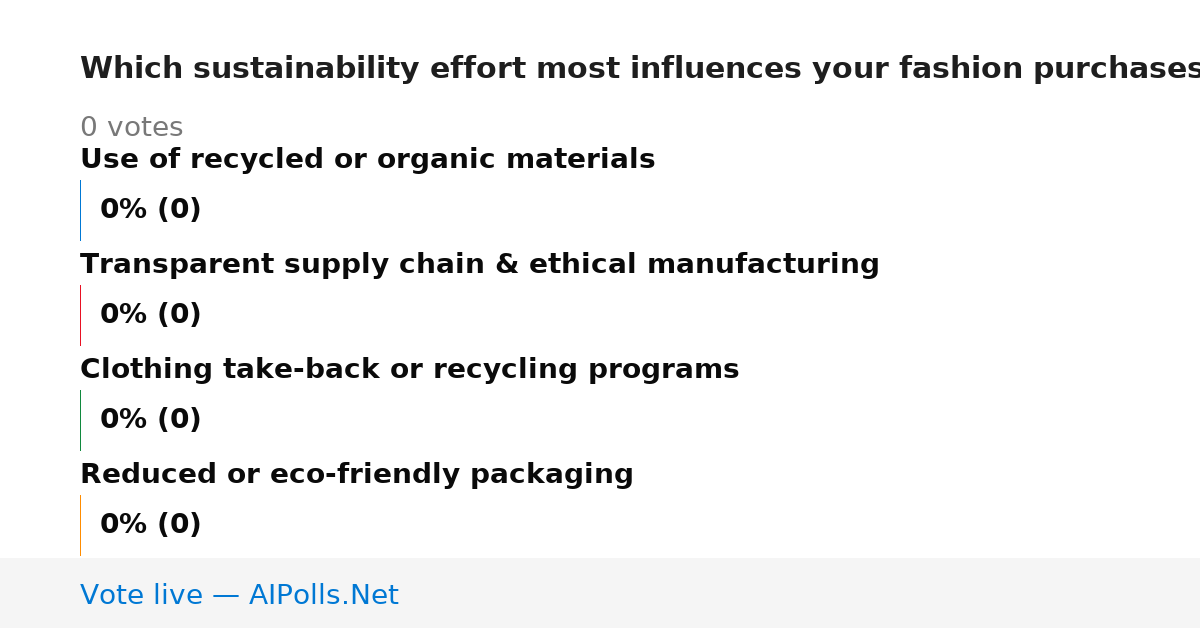 Which sustainability effort most influences your fashion purchases

0 votes

Use of recycled or organic materials

0% (0)

Transparent supply chain & ethical manufacturing

0% (0)

Clothing take-back or recycling programs

0% (0)

Reduced or eco-friendly packaging

0% (0)

Vote live — AIPolls.Net